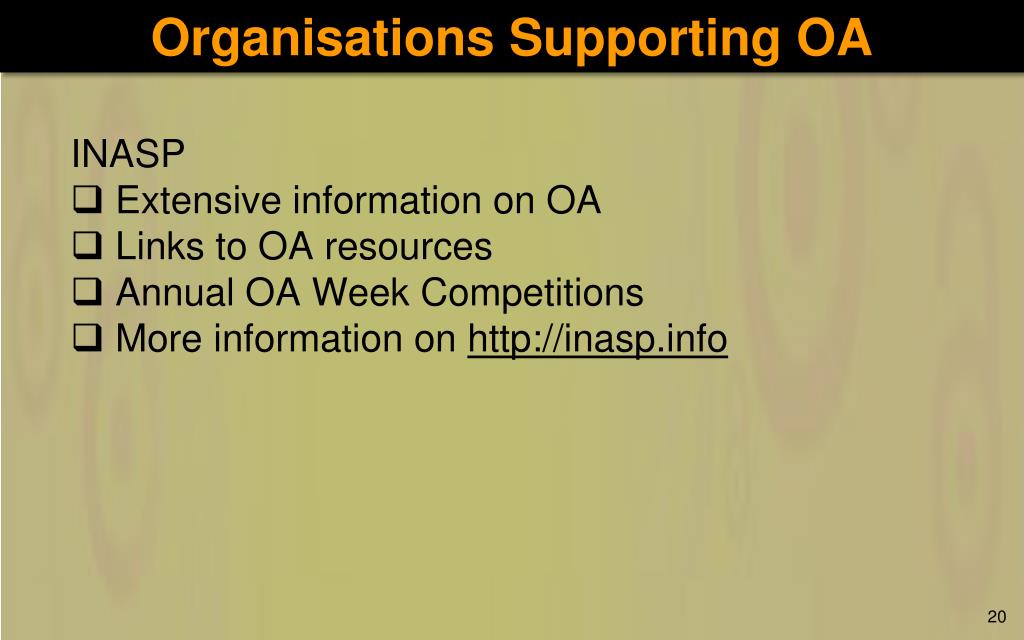 Organisations Supporting OA

INASP
❑ Extensive information on OA
❑ Links to OA resources
❑ Annual OA Week Competitions
❑ More information on http://inasp.info

20